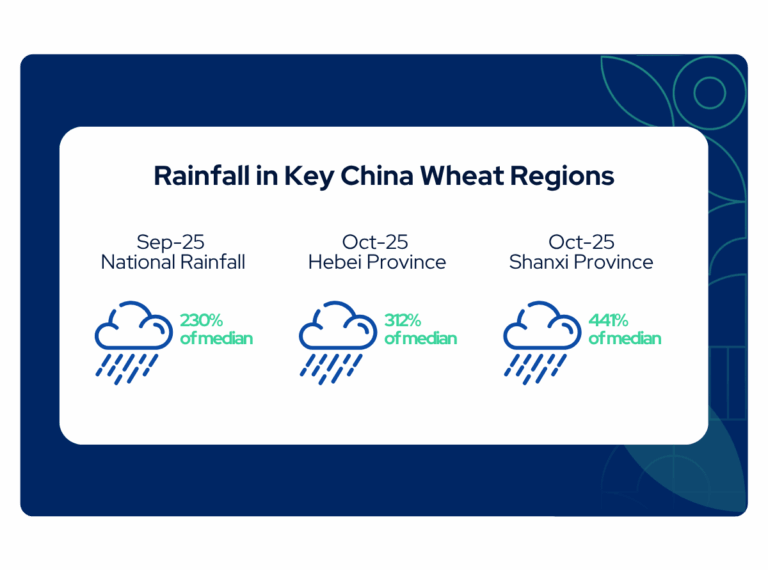 Rainfall in Key China Wheat Regions

Sep-25
National Rainfall

230%
of median

Oct-25
Hebei Province

312%
of median

Oct-25
Shanxi Province

441%
of median